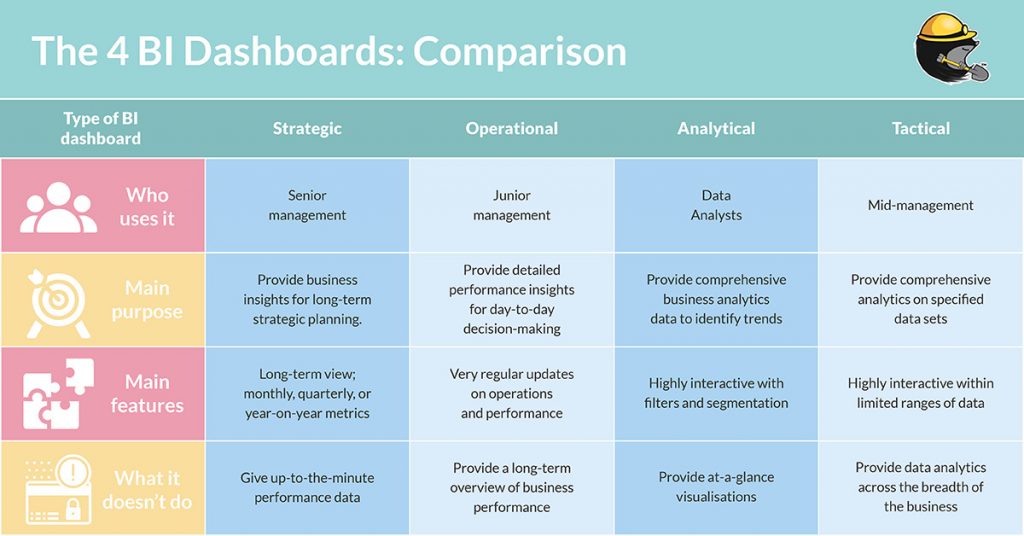 The 4 BI Dashboards: Comparison

| Type of BI dashboard | Strategic | Operational | Analytical | Tactical |
|---|---|---|---|---|
| Who uses it | Senior management | Junior management | Data Analysts | Mid-management |
| Main purpose | Provide business insights for long-term strategic planning. | Provide detailed performance insights for day-to-day decision-making | Provide comprehensive business analytics data to identify trends | Provide comprehensive analytics on specified data sets |
| Main features | Long-term view; monthly, quarterly, or year-on-year metrics | Very regular updates on operations and performance | Highly interactive with filters and segmentation | Highly interactive within limited ranges of data |
| What it doesn't do | Give up-to-the-minute performance data | Provide a long-term overview of business performance | Provide at-a-glance visualisations | Provide data analytics across the breadth of the business |